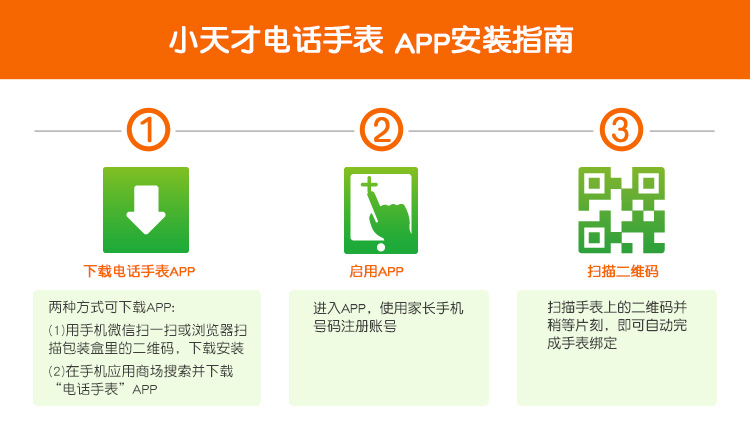 小天才电话手表 APP安装指南

①

下载电话手表APP

两种方式可下载APP:

(1)用手机微信扫一扫或浏览器扫描包装盒里的二维码，下载安装

(2)在手机应用商场搜索并下载“电话手表”APP

②

启用APP

进入APP，使用家长手机号码注册账号

③

扫描二维码

扫描手表上的二维码并稍等片刻，即可自动完成手表绑定